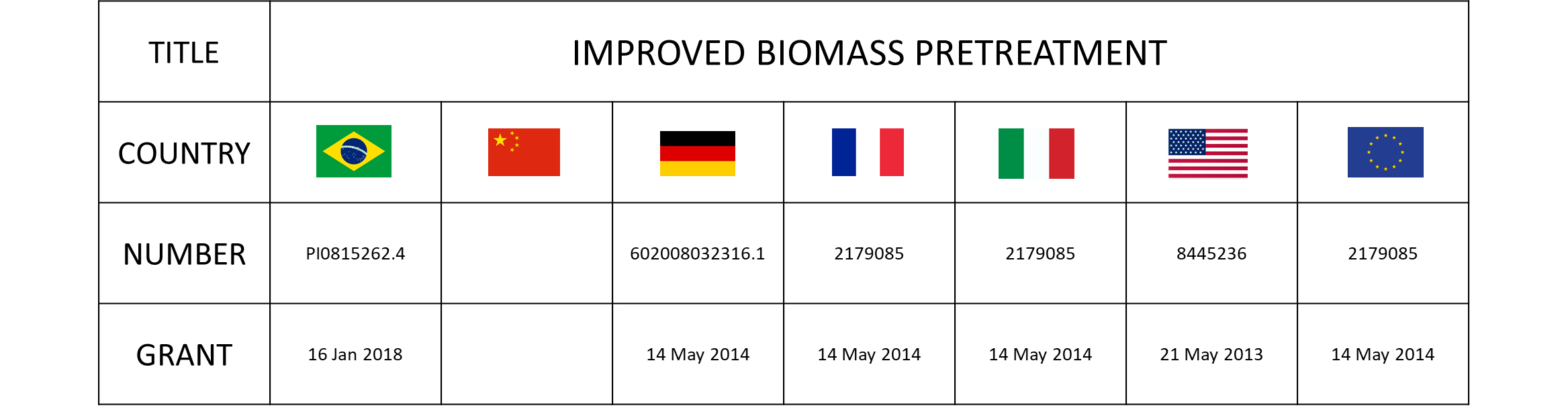 | TITLE | IMPROVED BIOMASS PRETREATMENT | | | | | | |
|---|---|---|---|---|---|---|---|
| COUNTRY | | | | | | | |
| NUMBER | PI0815262.4 | | 602008032316.1 | 2179085 | 2179085 | 8445236 | 2179085 |
| GRANT | 16 Jan 2018 | | 14 May 2014 | 14 May 2014 | 14 May 2014 | 21 May 2013 | 14 May 2014 |